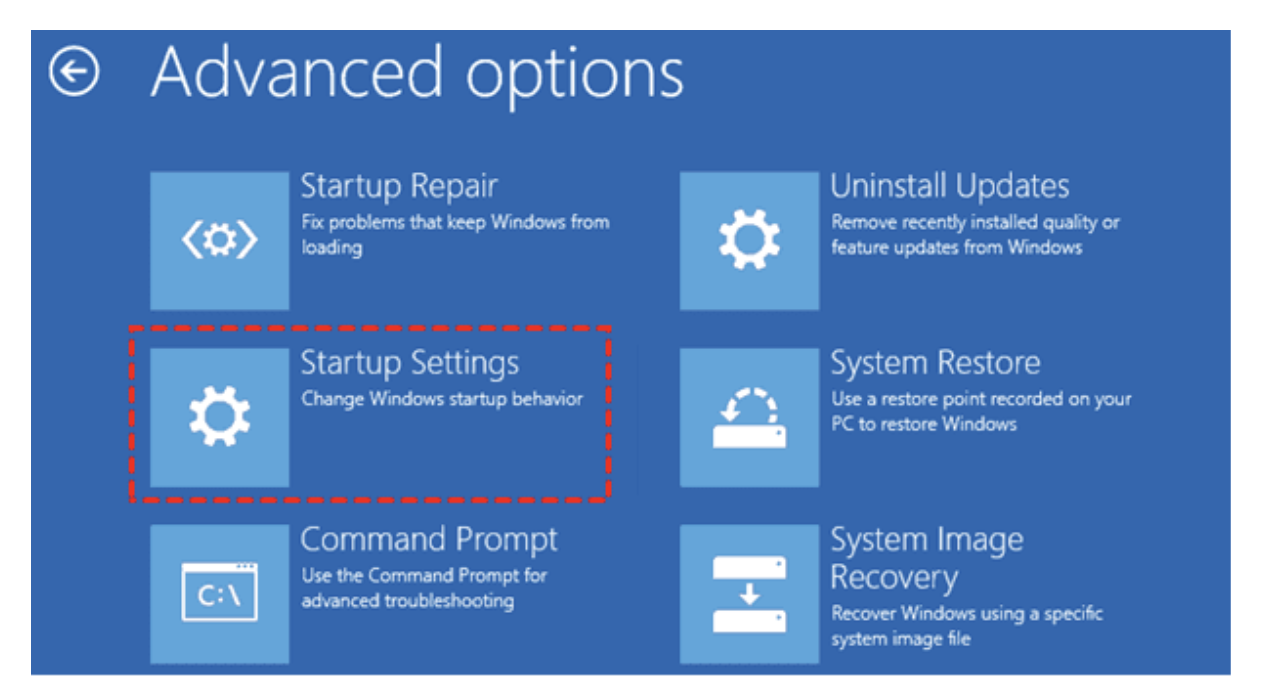 Advanced options

Startup Repair
Fix problems that keep Windows from loading

Startup Settings
Change Windows startup behavior

C:\

Command Prompt
Use the Command Prompt for advanced troubleshooting

Uninstall Updates
Remove recently installed quality or feature updates from Windows

System Restore
Use a restore point recorded on your PC to restore Windows

System Image Recovery
Recover Windows using a specific system image file